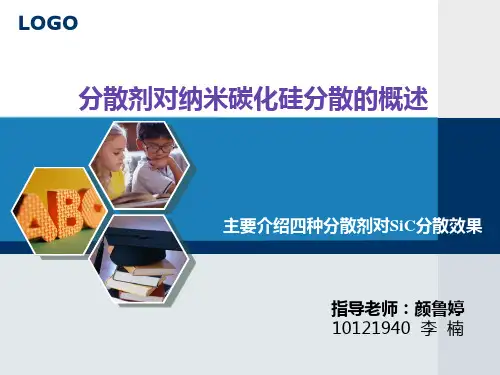 LOGO

分散剂对纳米碳化硅分散的概述

ABC

主要介绍四种分散剂对SiC分散效果

指导老师：颜鲁婷
10121940 李 楠